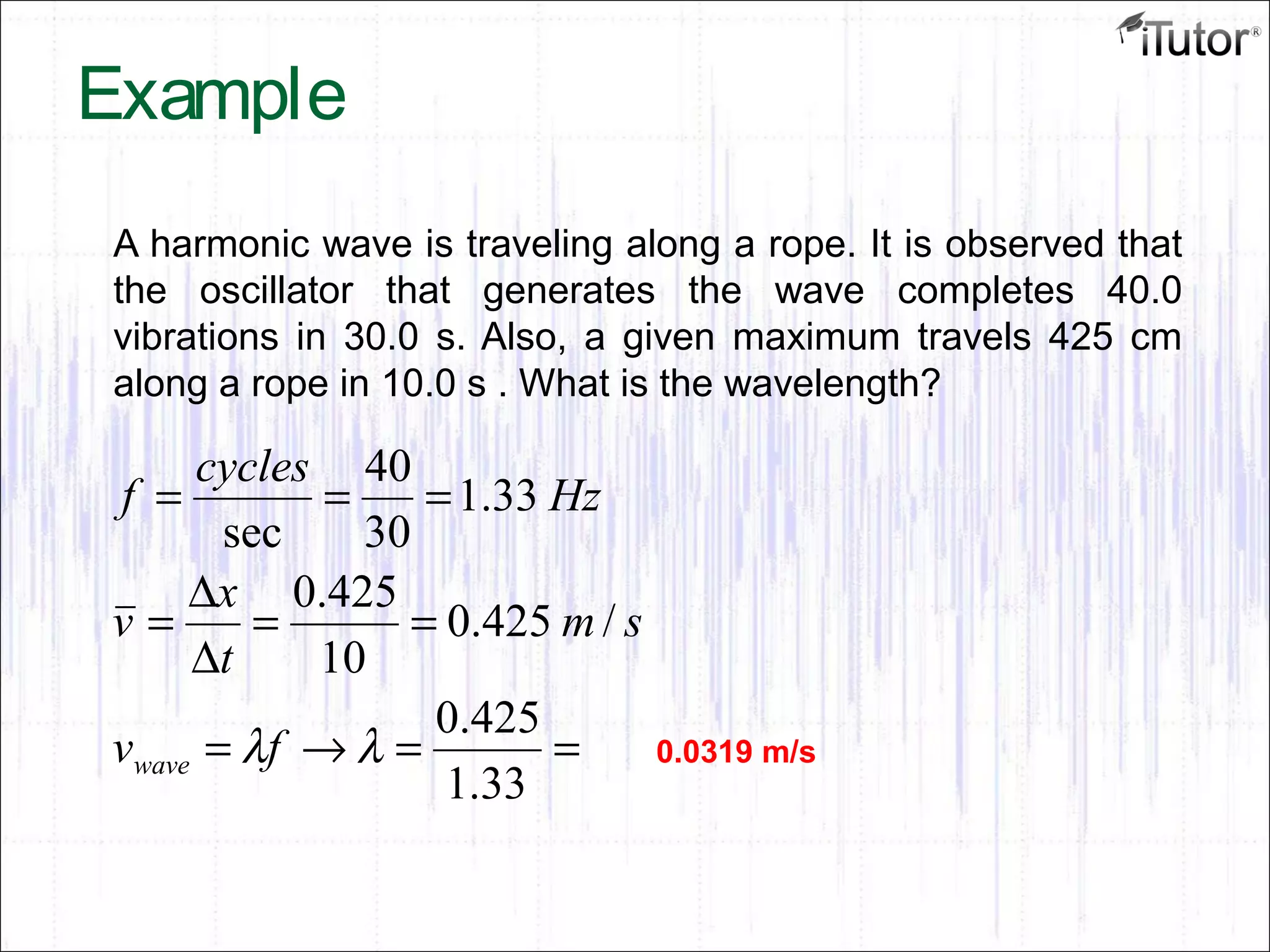 iTutor®

Example

A harmonic wave is traveling along a rope. It is observed that the oscillator that generates the wave completes 40.0 vibrations in 30.0 s. Also, a given maximum travels 425 cm along a rope in 10.0 s . What is the wavelength?

$f = \frac{cycles}{\sec} = \frac{40}{30} = 1.33\ Hz$

$\bar{v} = \frac{\Delta x}{\Delta t} = \frac{0.425}{10} = 0.425\ m/s$

$v_{wave} = \lambda f \rightarrow \lambda = \frac{0.425}{1.33} =$ 0.0319 m/s